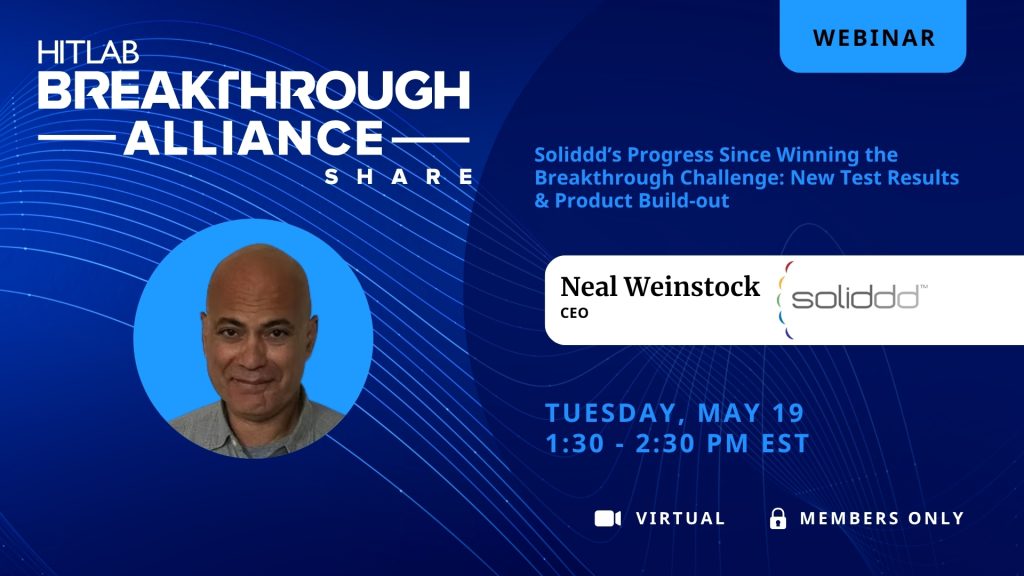 HITLAB
BREAKTHROUGH
ALLIANCE
SHARE

WEBINAR

Soliddd's Progress Since Winning the Breakthrough Challenge: New Test Results & Product Build-out

Neal Weinstock
CEO

soliddd™

TUESDAY, MAY 19
1:30 - 2:30 PM EST

VIRTUAL

MEMBERS ONLY